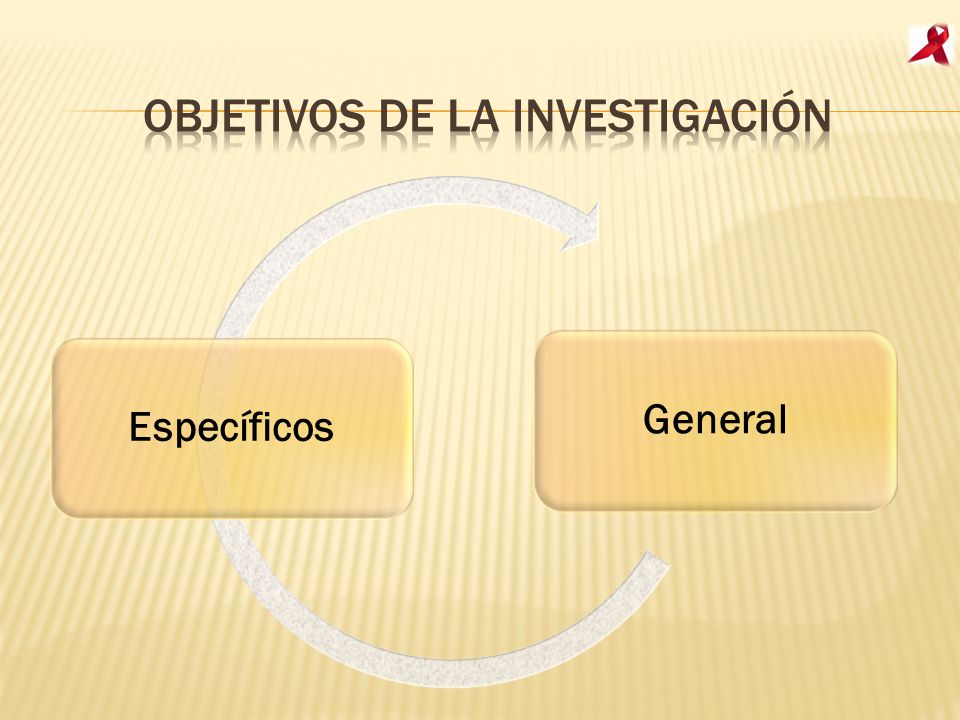 OBJETIVOS DE LA INVESTIGACIÓN

Específicos

General